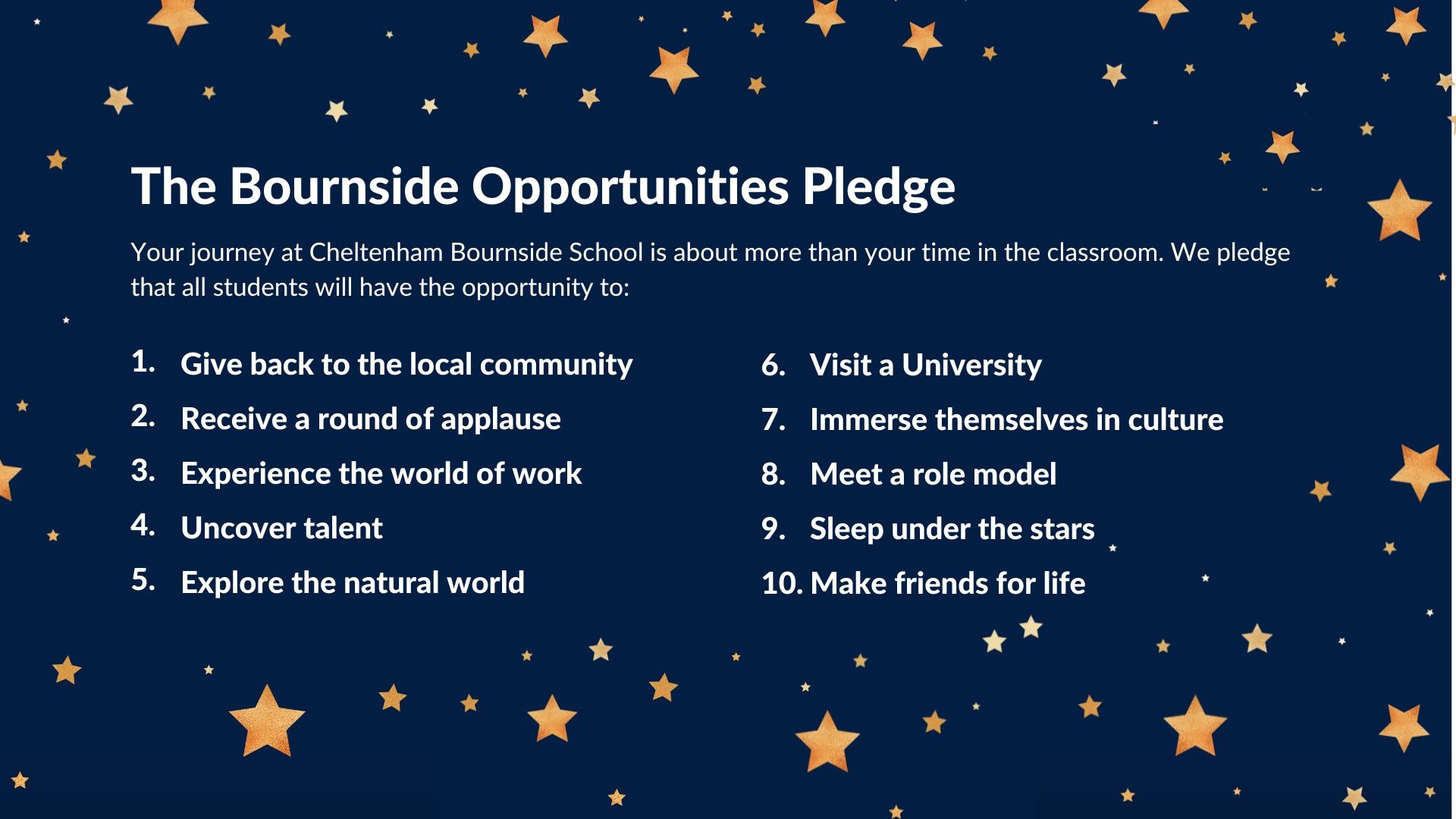 The Bournside Opportunities Pledge

Your journey at Cheltenham Bournside School is about more than your time in the classroom. We pledge that all students will have the opportunity to:

1. Give back to the local community
2. Receive a round of applause
3. Experience the world of work
4. Uncover talent
5. Explore the natural world

6. Visit a University
7. Immerse themselves in culture
8. Meet a role model
9. Sleep under the stars
10. Make friends for life